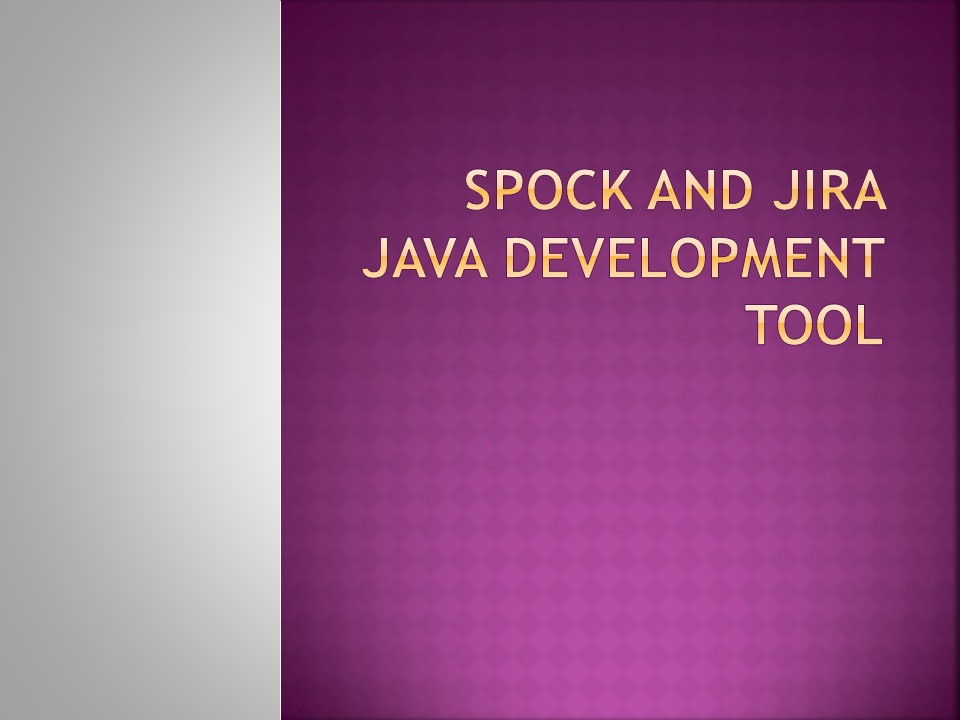 SPOCK AND JIRA JAVA DEVELOPMENT TOOL